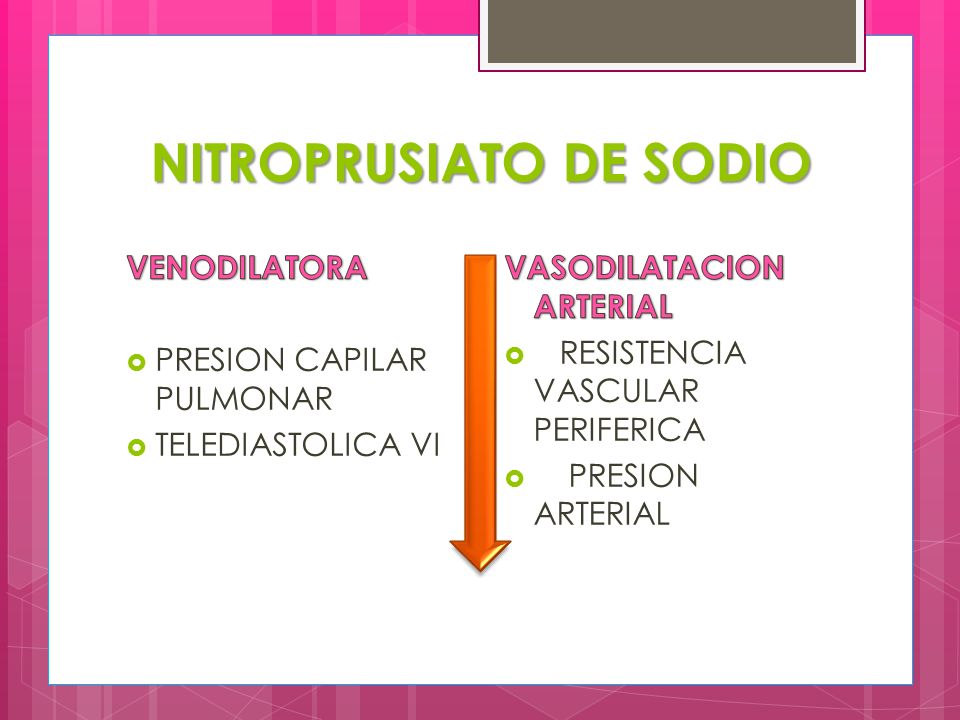 NITROPRUSIATO DE SODIO

VENODILATORA

PRESION CAPILAR PULMONAR

TELEDIASTOLICA VI

VASODILATACION ARTERIAL

RESISTENCIA VASCULAR PERIFERICA

PRESION ARTERIAL